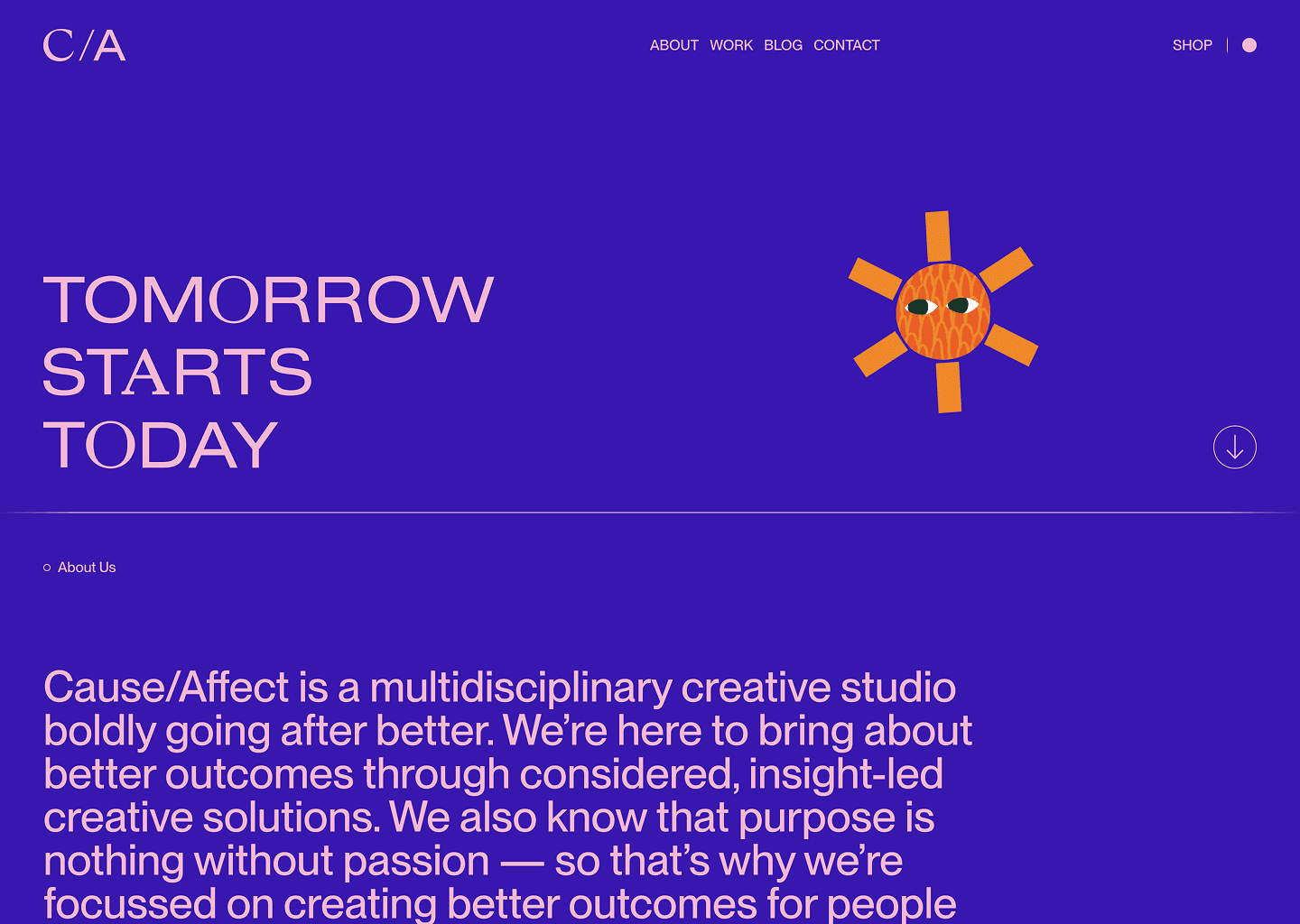 C/A

ABOUT WORK BLOG CONTACT

SHOP

TOMORROW STARTS TODAY

About Us

Cause/Affect is a multidisciplinary creative studio boldly going after better. We're here to bring about better outcomes through considered, insight-led creative solutions. We also know that purpose is nothing without passion — so that's why we're focussed on creating better outcomes for people